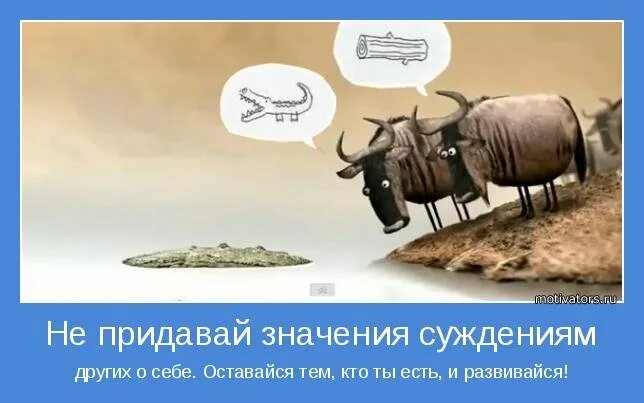 motivators.ru

Не придавай значения суждениям

других о себе. Оставайся тем, кто ты есть, и развивайся!